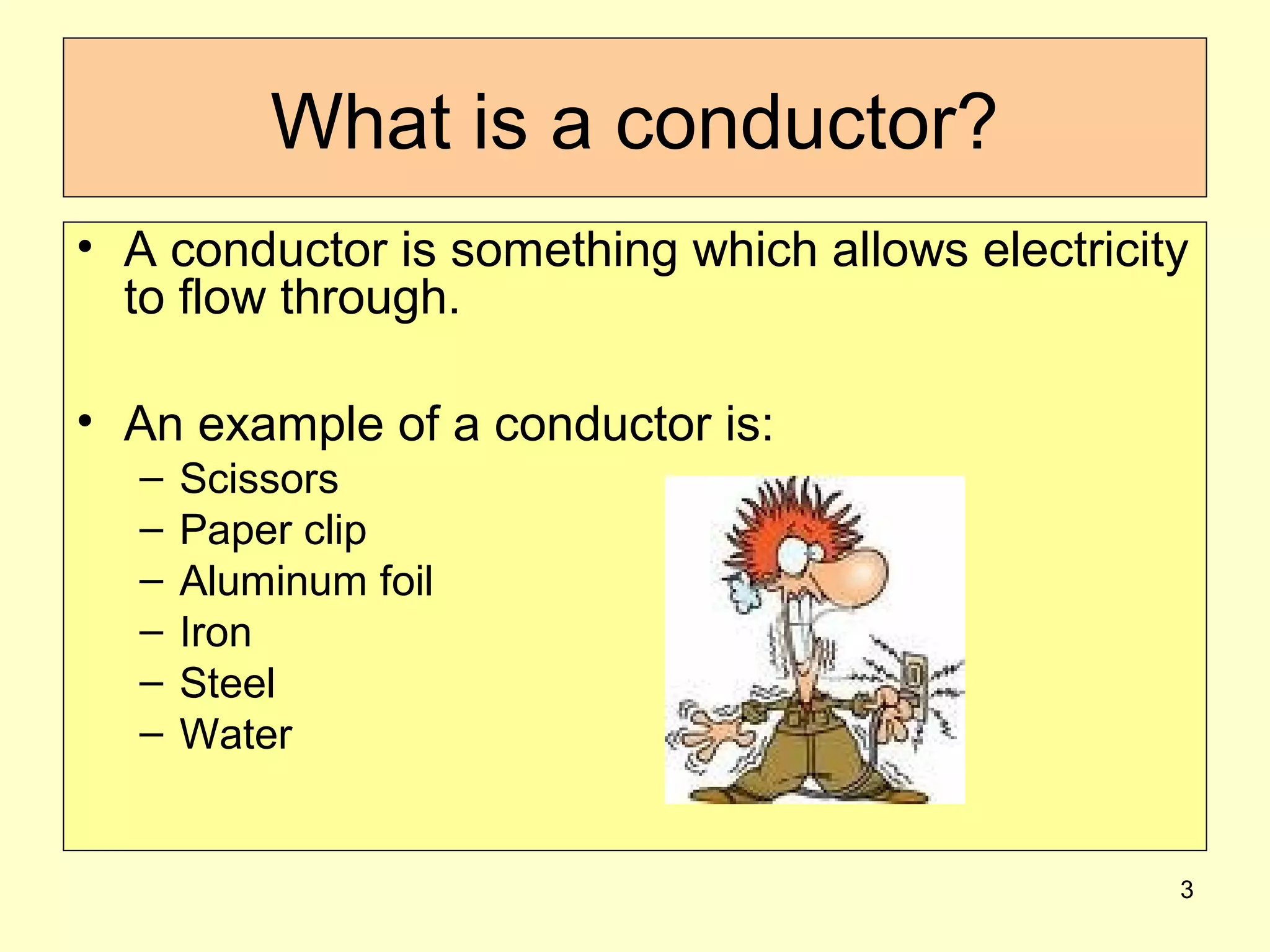 What is a conductor?

• A conductor is something which allows electricity to flow through.

• An example of a conductor is:
– Scissors
– Paper clip
– Aluminum foil
– Iron
– Steel
– Water

3